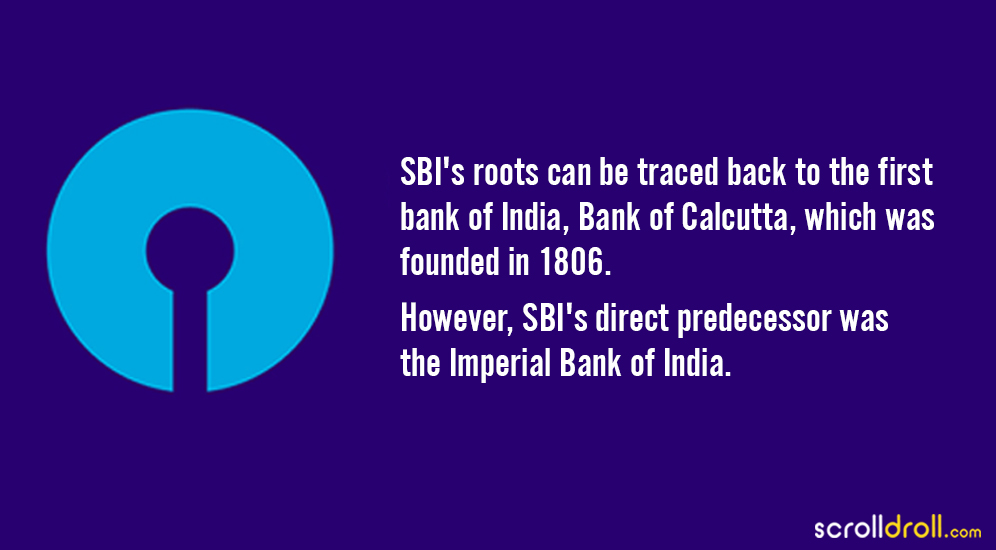 SBI's roots can be traced back to the first bank of India, Bank of Calcutta, which was founded in 1806.

However, SBI's direct predecessor was the Imperial Bank of India.

scrolldroll.com